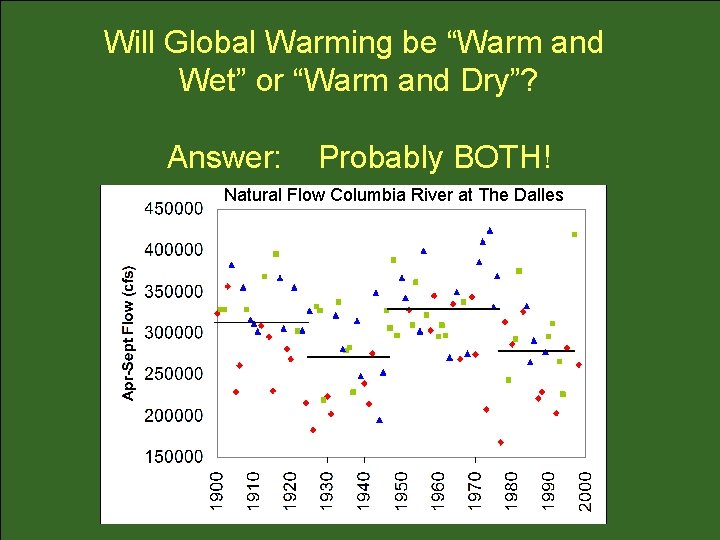 Will Global Warming be “Warm and Wet” or “Warm and Dry”?

Answer: Probably BOTH!

Natural Flow Columbia River at The Dalles

Apr-Sept Flow (cfs)

450000
400000
350000
300000
250000
200000
150000

1900
1910
1920
1930
1940
1950
1960
1970
1980
1990
2000